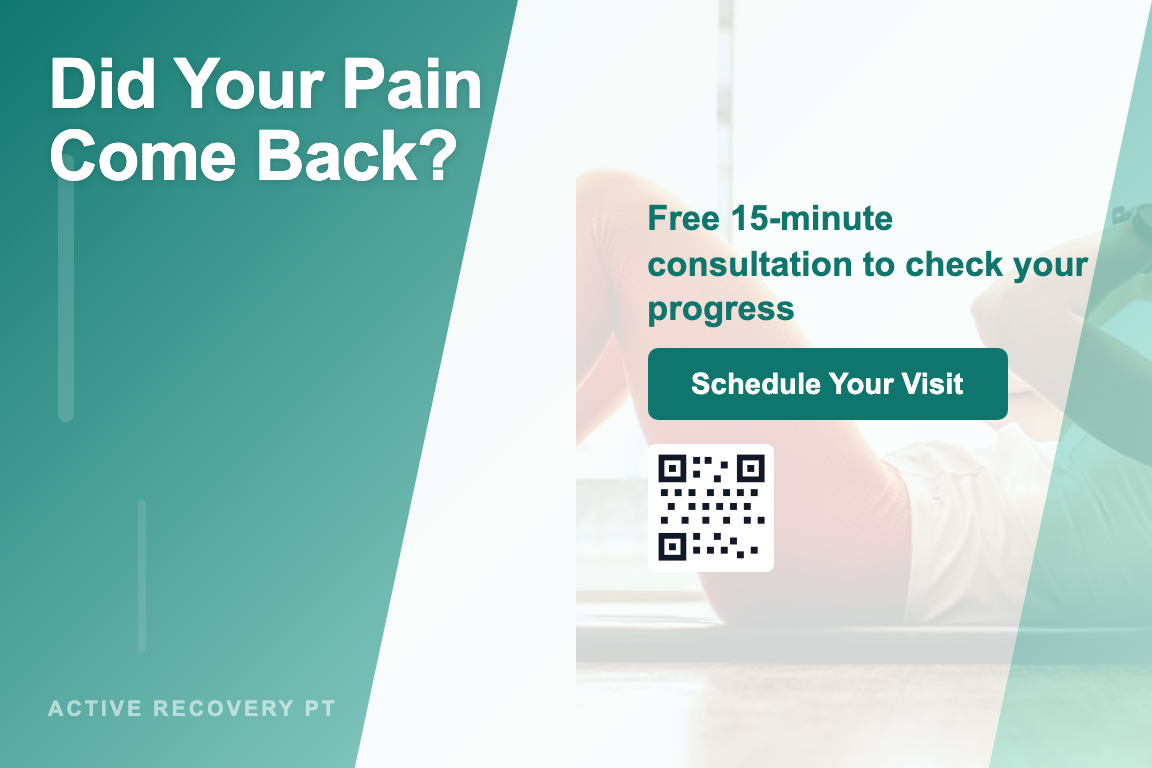 Did Your Pain Come Back?

Free 15-minute consultation to check your progress

Schedule Your Visit

ACTIVE RECOVERY PT